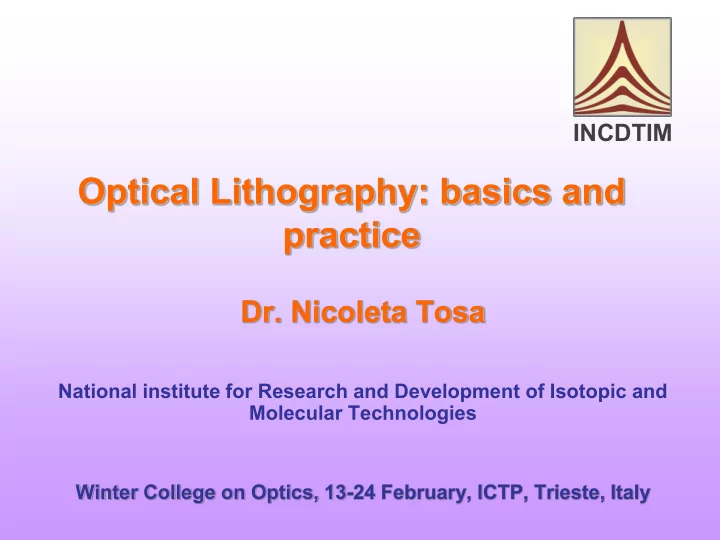 INCDTIM

Optical Lithography: basics and practice

Dr. Nicoleta Tosa

National institute for Research and Development of Isotopic and Molecular Technologies

Winter College on Optics, 13-24 February, ICTP, Trieste, Italy